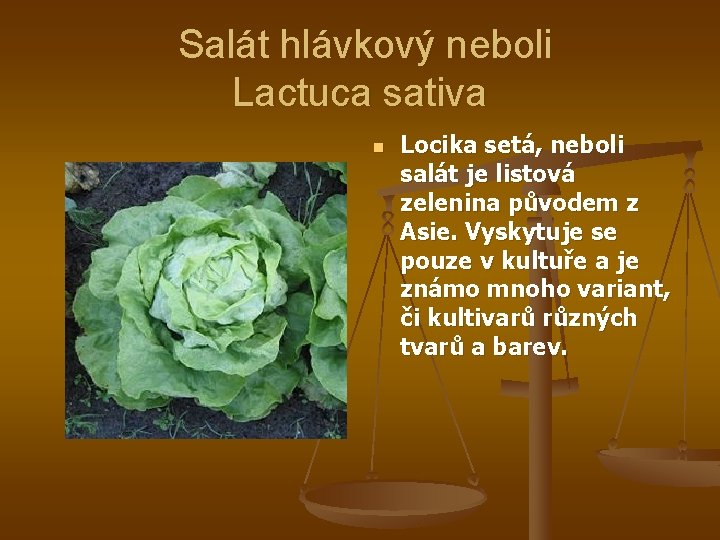 Salát hlávkový neboli Lactuca sativa

Locika setá, neboli salát je listová zelenina původem z Asie. Vyskytuje se pouze v kultuře a je známo mnoho variant, či kultivarů různých tvarů a barev.